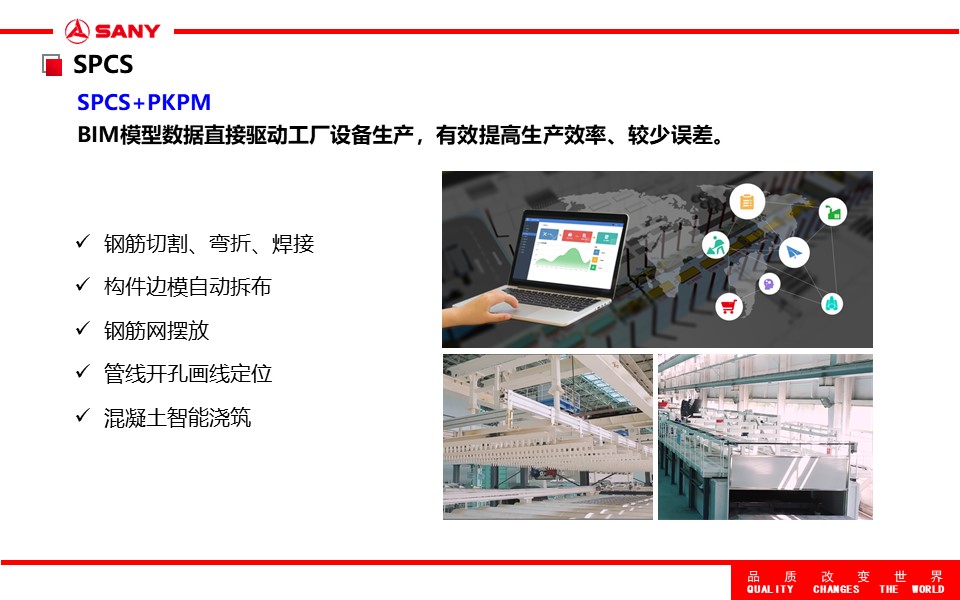 SANY

SPCS

SPCS+PKPM

BIM模型数据直接驱动工厂设备生产，有效提高生产效率、较少误差。

✓ 钢筋切割、弯折、焊接

✓ 构件边模自动拆布

✓ 钢筋网摆放

✓ 管线开孔画线定位

✓ 混凝土智能浇筑

品 质 改 变 世 界
QUALITY CHANGES THE WORLD